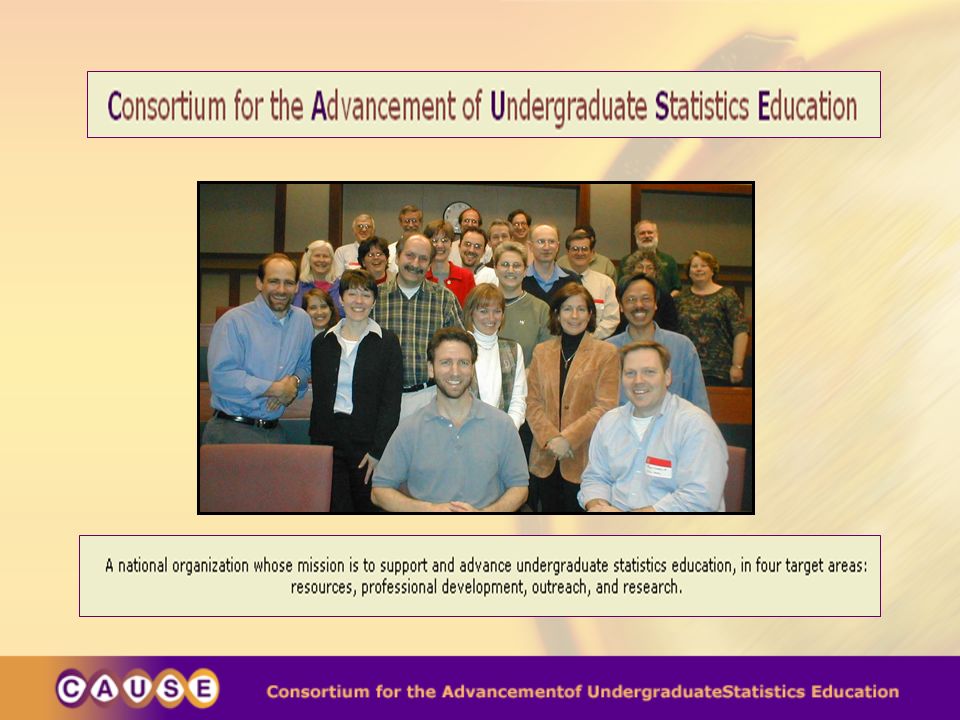 Consortium for the Advancement of Undergraduate Statistics Education

A national organization whose mission is to support and advance undergraduate statistics education, in four target areas: resources, professional development, outreach, and research.

CAUSE

Consortium for the Advancementof UndergraduateStatistics Education